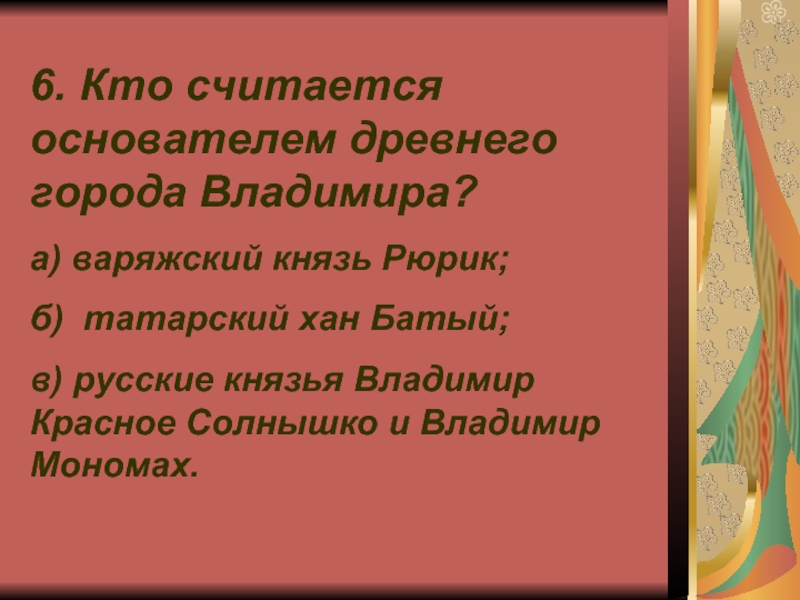 6. Кто считается основателем древнего города Владимира?

а) варяжский князь Рюрик;

б) татарский хан Батый;

в) русские князья Владимир Красное Солнышко и Владимир Мономах.